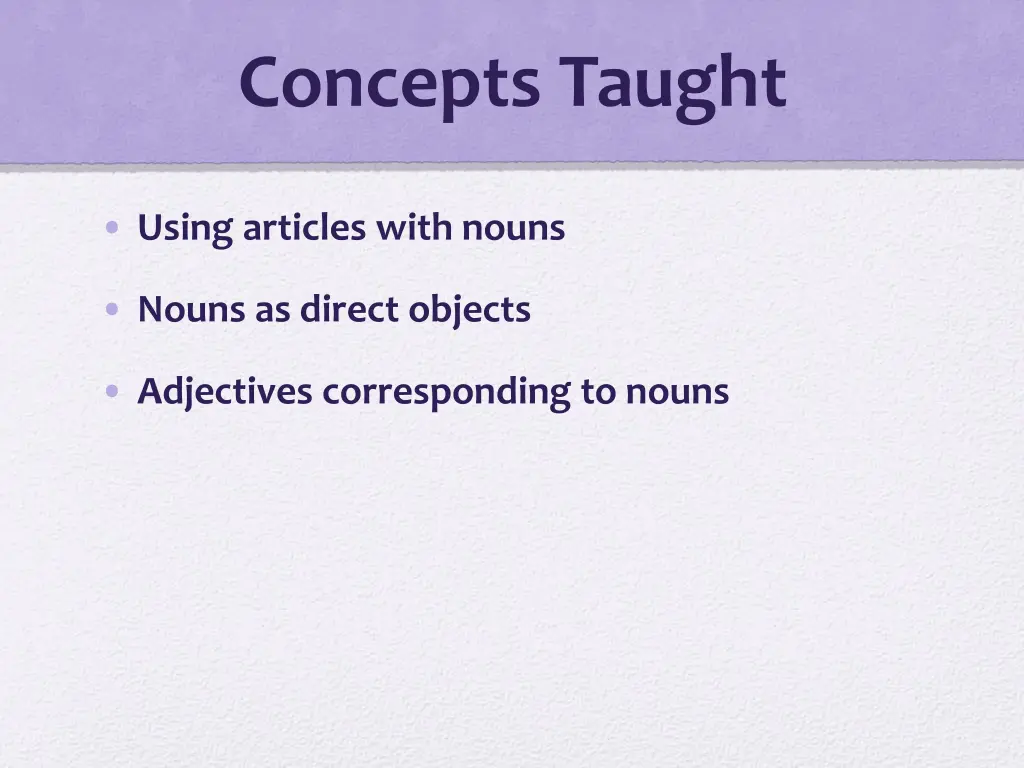 Concepts Taught

• Using articles with nouns

• Nouns as direct objects

• Adjectives corresponding to nouns